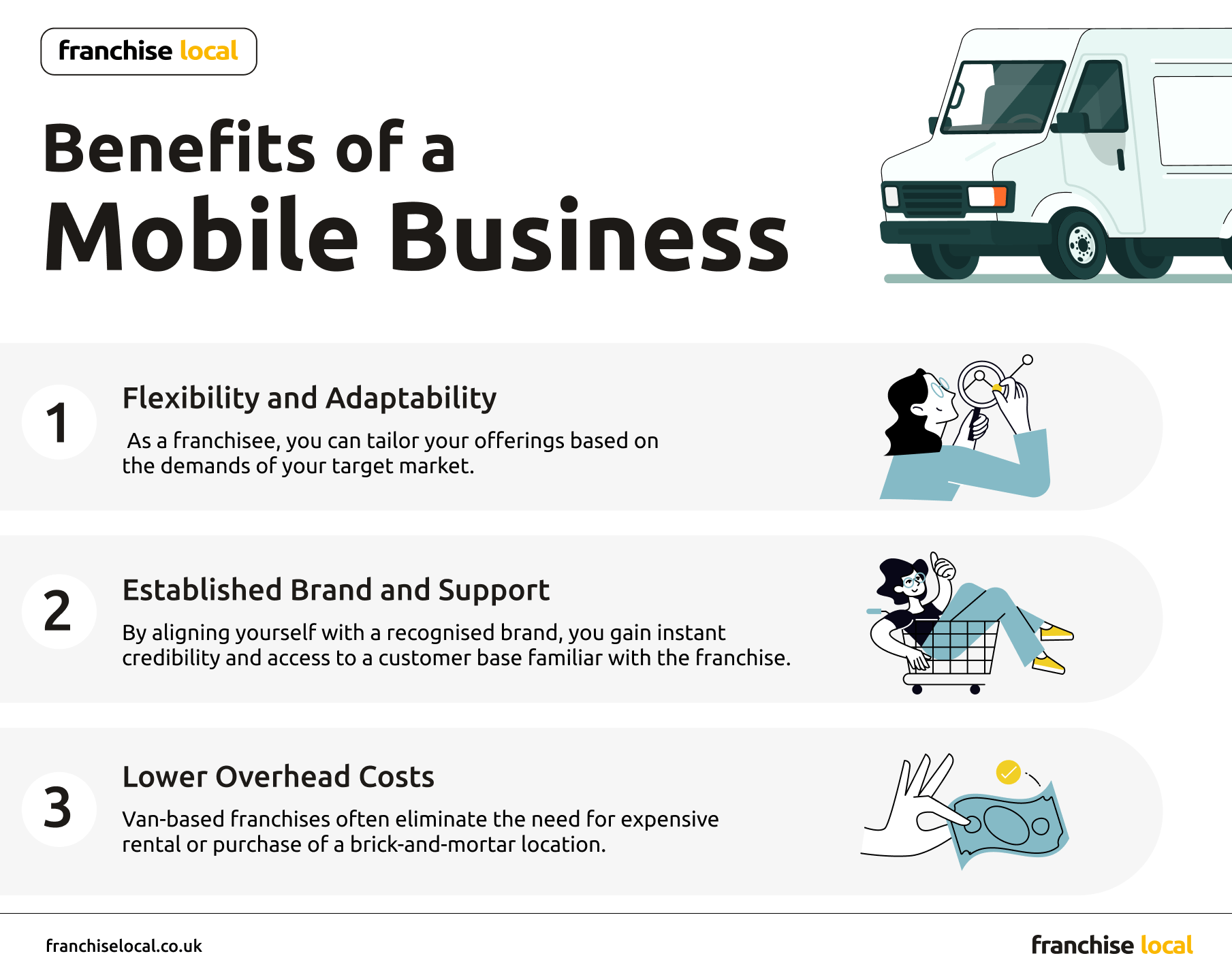 franchise local

Benefits of a Mobile Business

1

Flexibility and Adaptability

As a franchisee, you can tailor your offerings based on the demands of your target market.

2

Established Brand and Support

By aligning yourself with a recognised brand, you gain instant credibility and access to a customer base familiar with the franchise.

3

Lower Overhead Costs

Van-based franchises often eliminate the need for expensive rental or purchase of a brick-and-mortar location.

franchiselocal.co.uk

franchise local